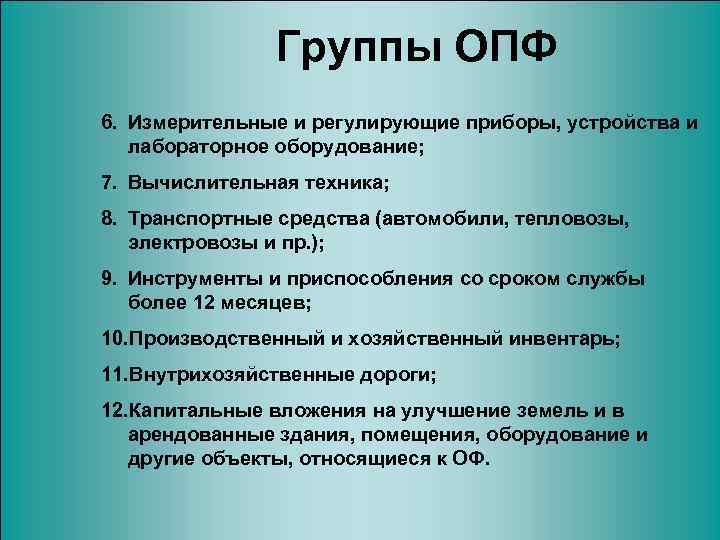 Группы ОПФ

6. Измерительные и регулирующие приборы, устройства и лабораторное оборудование;

7. Вычислительная техника;

8. Транспортные средства (автомобили, тепловозы, электровозы и пр.);

9. Инструменты и приспособления со сроком службы более 12 месяцев;

10.Производственный и хозяйственный инвентарь;

11.Внутрихозяйственные дороги;

12.Капитальные вложения на улучшение земель и в арендованные здания, помещения, оборудование и другие объекты, относящиеся к ОФ.